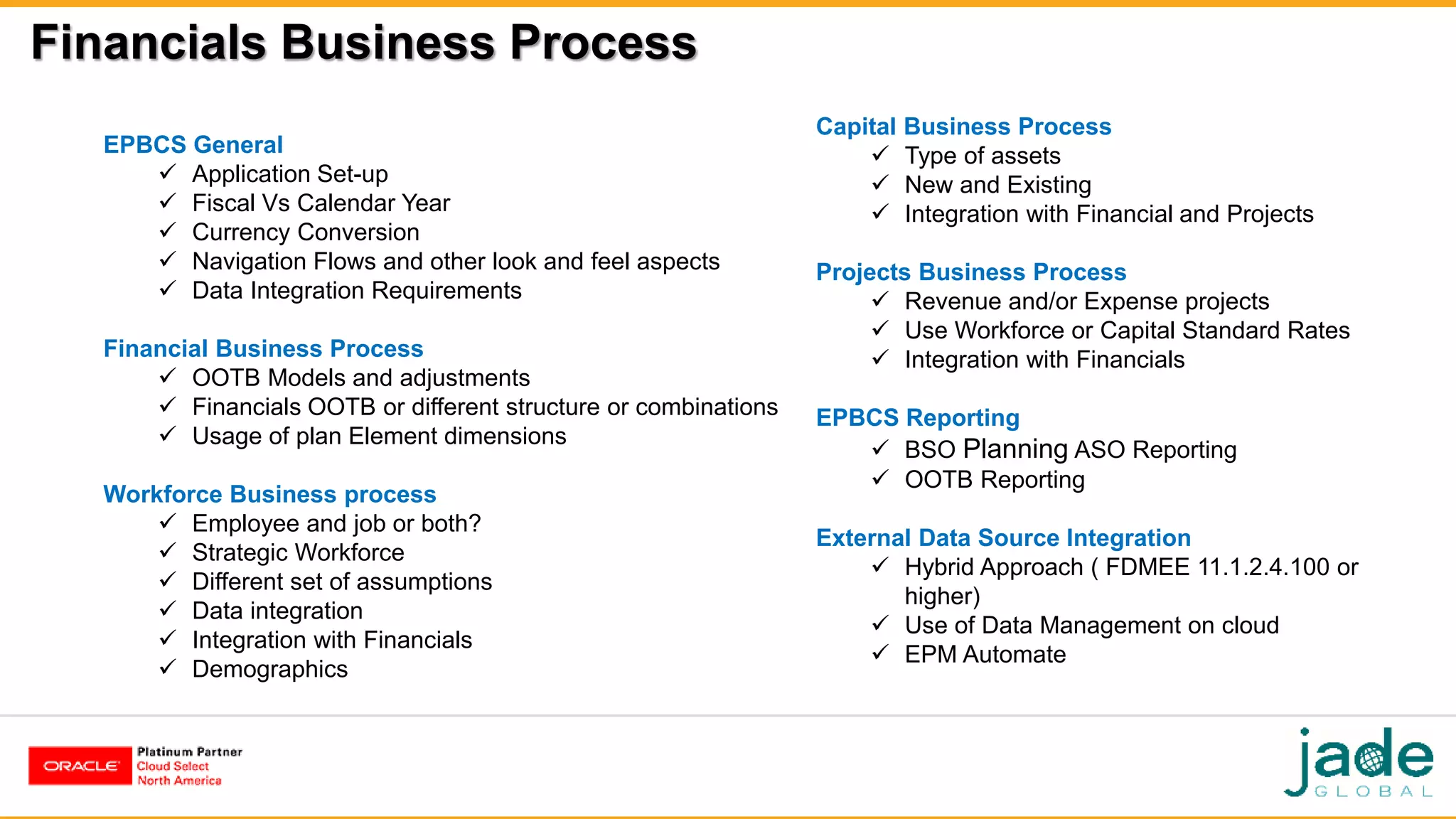 Financials Business Process

EPBCS General
✓ Application Set-up
✓ Fiscal Vs Calendar Year
✓ Currency Conversion
✓ Navigation Flows and other look and feel aspects
✓ Data Integration Requirements

Financial Business Process
✓ OOTB Models and adjustments
✓ Financials OOTB or different structure or combinations
✓ Usage of plan Element dimensions

Workforce Business process
✓ Employee and job or both?
✓ Strategic Workforce
✓ Different set of assumptions
✓ Data integration
✓ Integration with Financials
✓ Demographics

Capital Business Process
✓ Type of assets
✓ New and Existing
✓ Integration with Financial and Projects

Projects Business Process
✓ Revenue and/or Expense projects
✓ Use Workforce or Capital Standard Rates
✓ Integration with Financials

EPBCS Reporting
✓ BSO Planning ASO Reporting
✓ OOTB Reporting

External Data Source Integration
✓ Hybrid Approach ( FDMEE 11.1.2.4.100 or higher)
✓ Use of Data Management on cloud
✓ EPM Automate

ORACLE Platinum Partner Cloud Select North America

jade GLOBAL